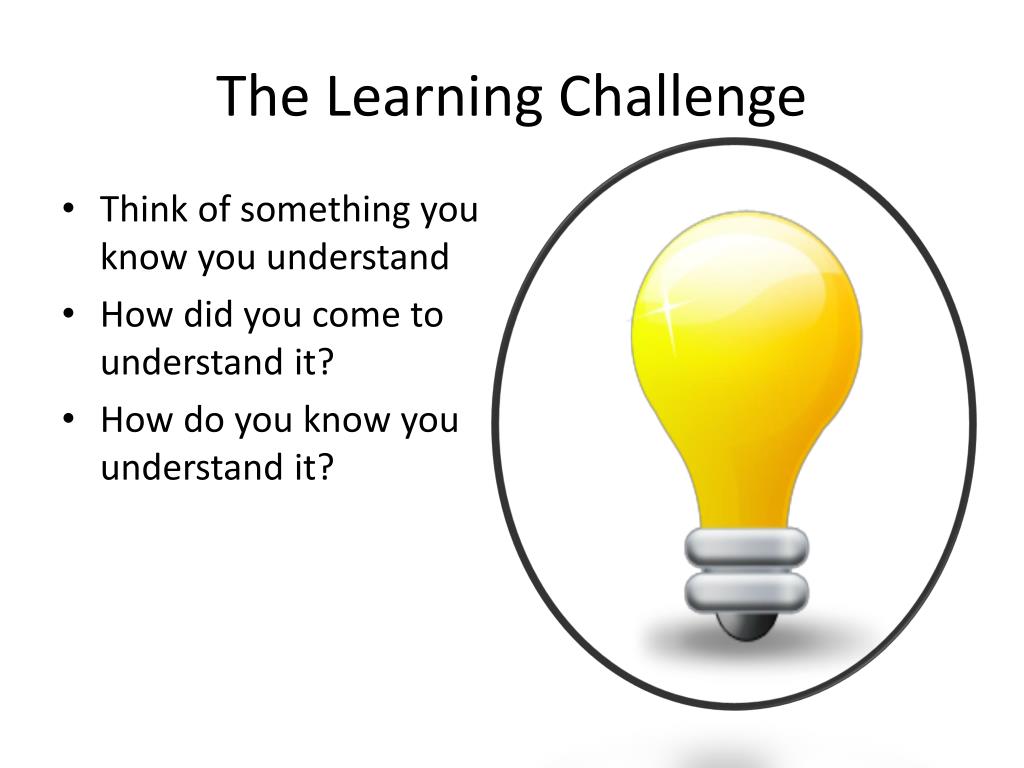 The Learning Challenge

• Think of something you know you understand
• How did you come to understand it?
• How do you know you understand it?